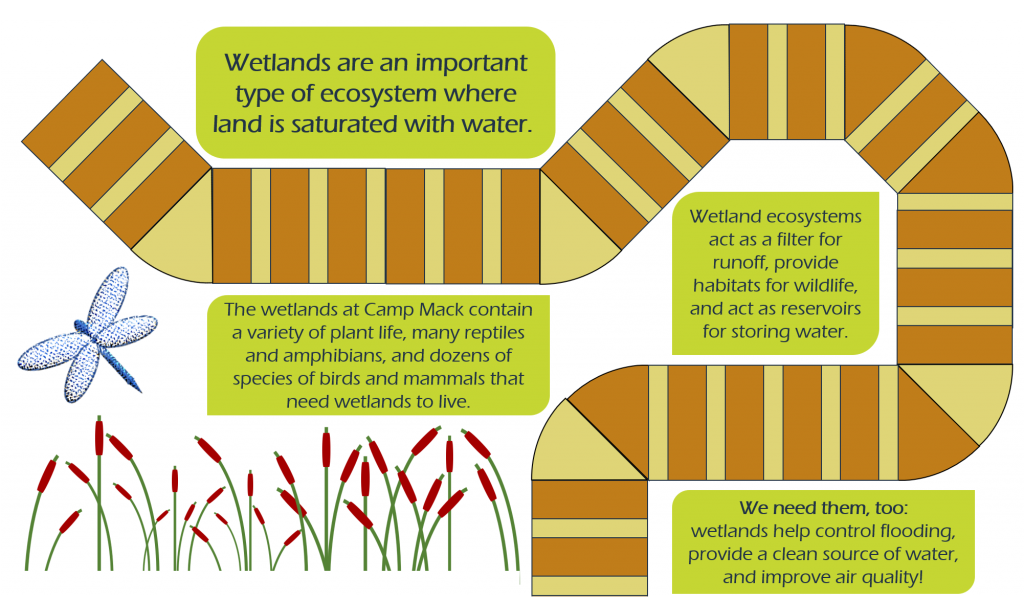 Wetlands are an important type of ecosystem where land is saturated with water.

Wetland ecosystems act as a filter for runoff, provide habitats for wildlife, and act as reservoirs for storing water.

The wetlands at Camp Mack contain a variety of plant life, many reptiles and amphibians, and dozens of species of birds and mammals that need wetlands to live.

We need them, too: wetlands help control flooding, provide a clean source of water, and improve air quality!